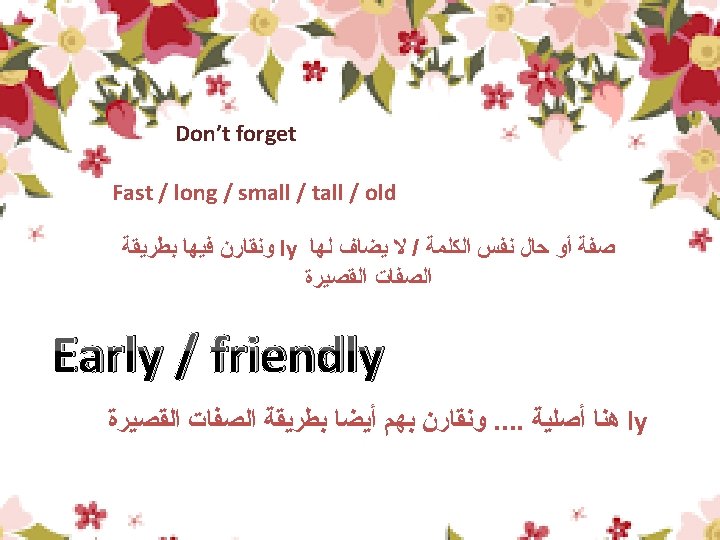 Don't forget

Fast / long / small / tall / old

صفة أو حال نفس الكلمة / لا يضاف لها ly ونقارن فيها بطريقة الصفات القصيرة

Early / friendly

ly هنا أصلية .... ونقارن بهم أيضا بطريقة الصفات القصيرة